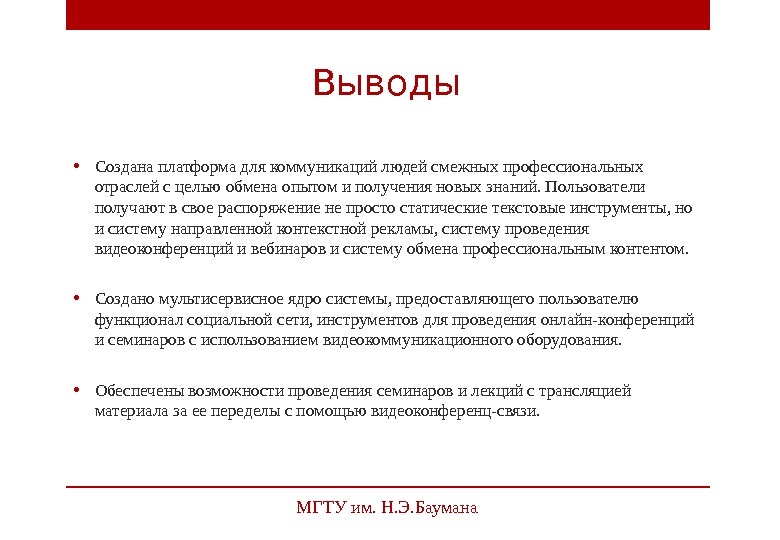 Выводы

• Создана платформа для коммуникаций людей смежных профессиональных отраслей с целью обмена опытом и получения новых знаний. Пользователи получают в свое распоряжение не просто статические текстовые инструменты, но и систему направленной контекстной рекламы, систему проведения видеоконференций и вебинаров и систему обмена профессиональным контентом.

• Создано мультисервисное ядро системы, предоставляющего пользователю функционал социальной сети, инструментов для проведения онлайн-конференций и семинаров с использованием видеокоммуникационного оборудования.

• Обеспечены возможности проведения семинаров и лекций с трансляцией материала за ее переделы с помощью видеоконференц-связи.

МГТУ им. Н.Э.Баумана